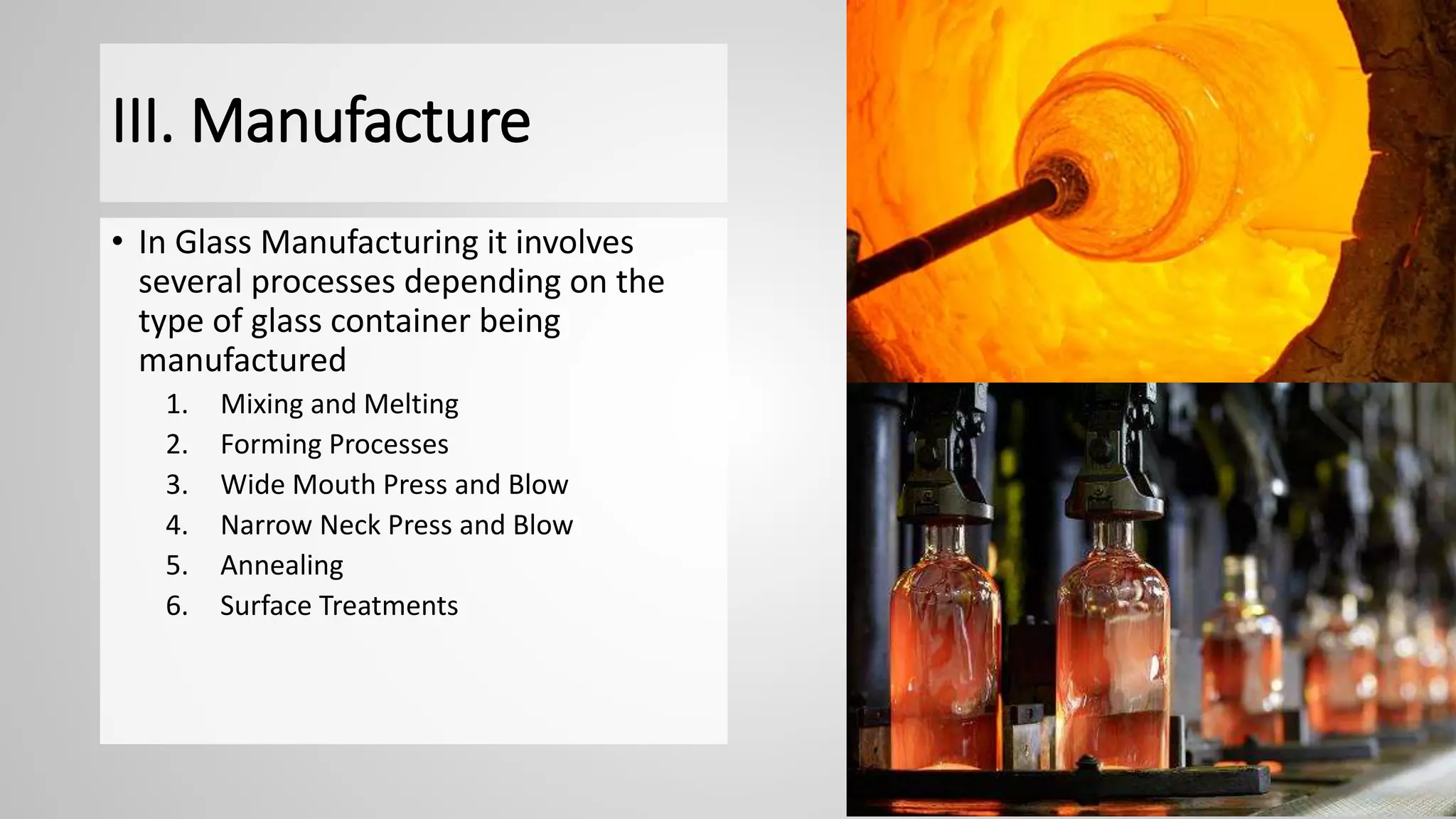 III. Manufacture

• In Glass Manufacturing it involves several processes depending on the type of glass container being manufactured

1. Mixing and Melting
2. Forming Processes
3. Wide Mouth Press and Blow
4. Narrow Neck Press and Blow
5. Annealing
6. Surface Treatments